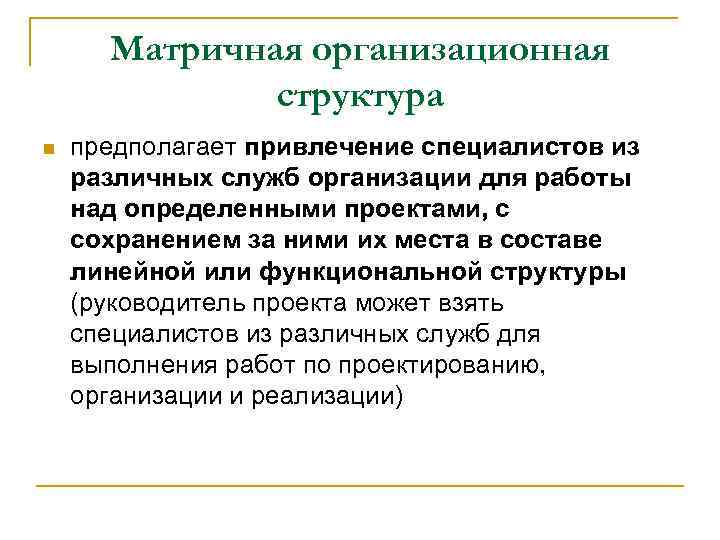 Матричная организационная структура

предполагает привлечение специалистов из различных служб организации для работы над определенными проектами, с сохранением за ними их места в составе линейной или функциональной структуры (руководитель проекта может взять специалистов из различных служб для выполнения работ по проектированию, организации и реализации)